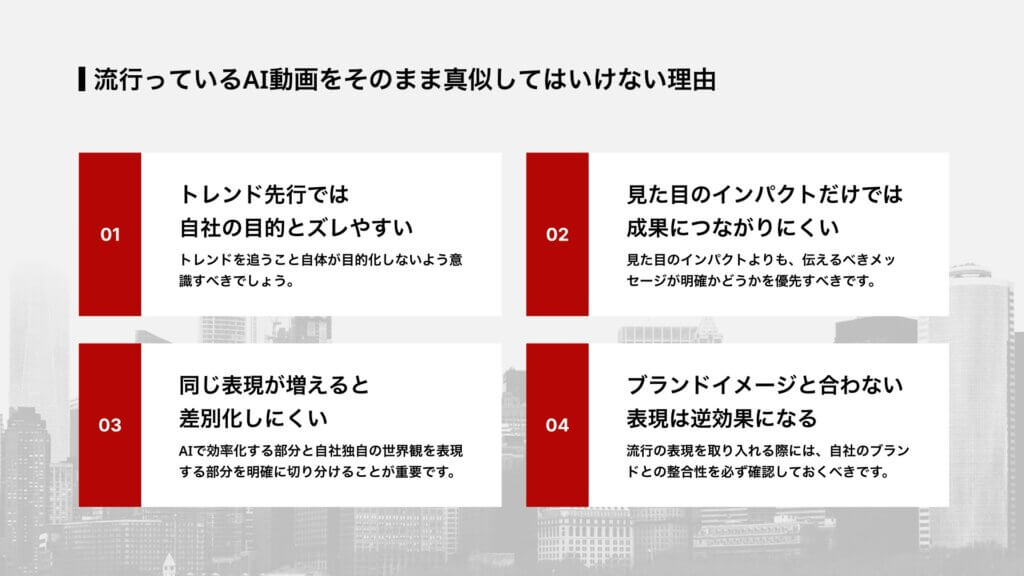 流行っているAI動画をそのまま真似してはいけない理由

01

トレンド先行では自社の目的とズレやすい

トレンドを追うこと自体が目的化しないよう意識すべきでしょう。

02

見た目のインパクトだけでは成果につながりにくい

見た目のインパクトよりも、伝えるべきメッセージが明確かどうかを優先すべきです。

03

同じ表現が増えると差別化しにくい

AIで効率化する部分と自社独自の世界観を表現する部分を明確に切り分けることが重要です。

04

ブランドイメージと合わない表現は逆効果になる

流行の表現を取り入れる際には、自社のブランドとの整合性を必ず確認しておくべきです。